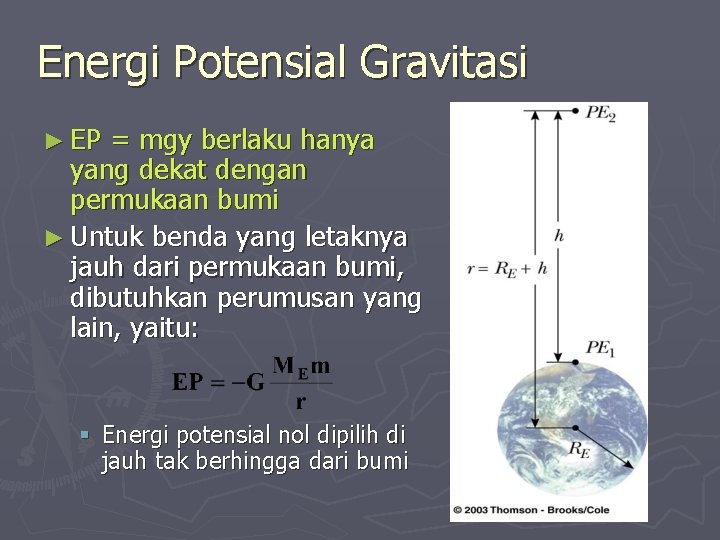 Energi Potensial Gravitasi

► EP = mgy berlaku hanya yang dekat dengan permukaan bumi

► Untuk benda yang letaknya jauh dari permukaan bumi, dibutuhkan perumusan yang lain, yaitu:

$EP = -G\frac{M_E m}{r}$

▪ Energi potensial nol dipilih di jauh tak berhingga dari bumi

$PE_2$

$h$

$r = R_E + h$

$PE_1$

$R_E$

© 2003 Thomson - Brooks/Cole